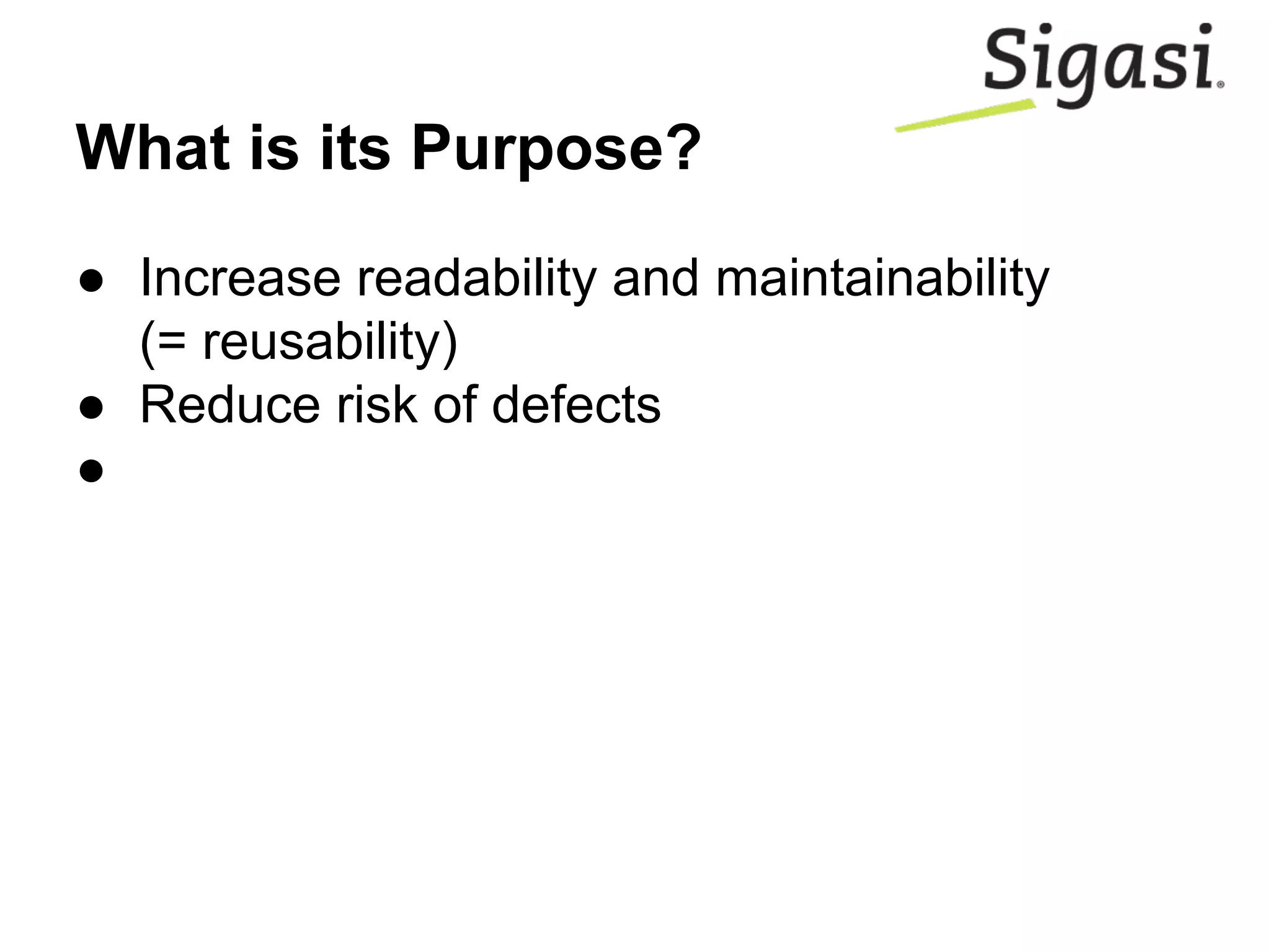 Sigasi®

What is its Purpose?

● Increase readability and maintainability (= reusability)
● Reduce risk of defects
●